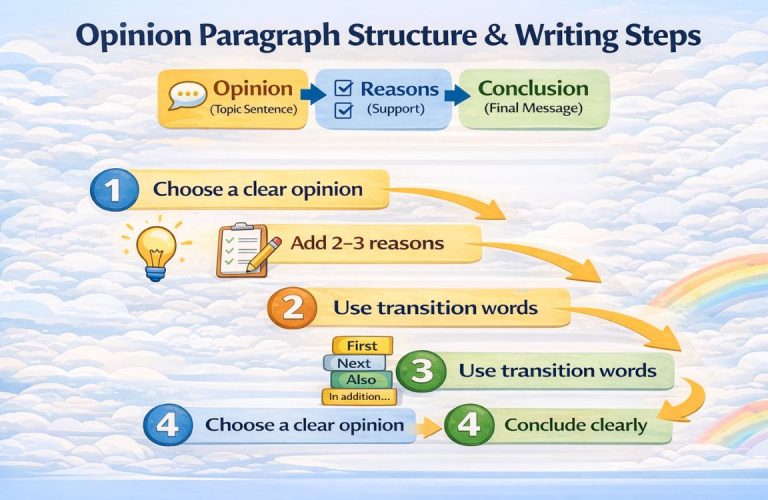 Opinion Paragraph Structure & Writing Steps

Opinion (Topic Sentence)

Reasons (Support)

Conclusion (Final Message)

1 Choose a clear opinion

Add 2–3 reasons

2 Use transition words

First
Next
Also
In addition...

3 Use transition words

4 Choose a clear opinion

4 Conclude clearly